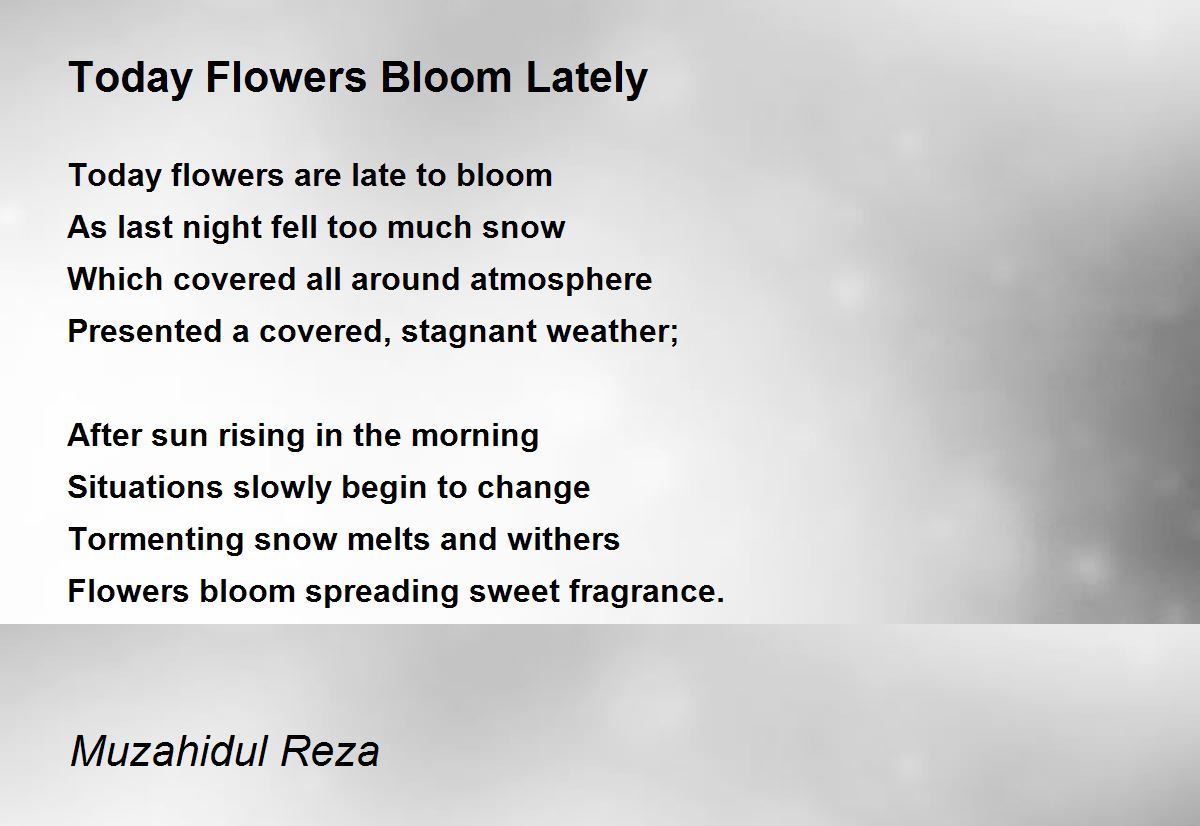 Today Flowers Bloom Lately

Today flowers are late to bloom
As last night fell too much snow
Which covered all around atmosphere
Presented a covered, stagnant weather;

After sun rising in the morning
Situations slowly begin to change
Tormenting snow melts and withers
Flowers bloom spreading sweet fragrance.

Muzahidul Reza